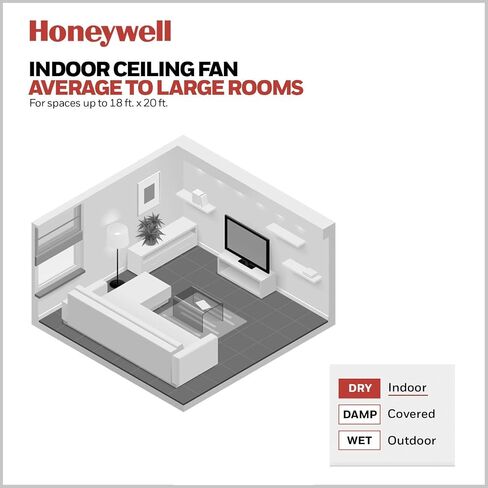 Honeywell

INDOOR CEILING FAN
AVERAGE TO LARGE ROOMS
For spaces up to 18 ft. x 20 ft.

DRY Indoor
DAMP Covered
WET Outdoor